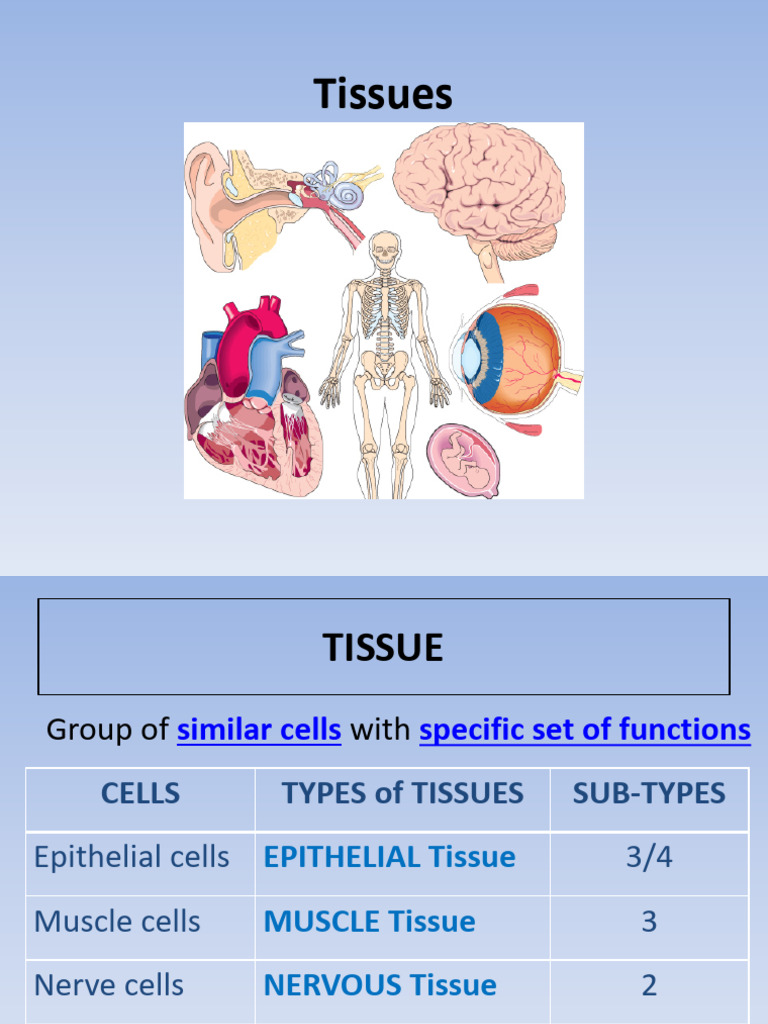 Tissues

TISSUE

Group of similar cells with specific set of functions

| CELLS | TYPES of TISSUES | SUB-TYPES |
|---|---|---|
| Epithelial cells | EPITHELIAL Tissue | 3/4 |
| Muscle cells | MUSCLE Tissue | 3 |
| Nerve cells | NERVOUS Tissue | 2 |